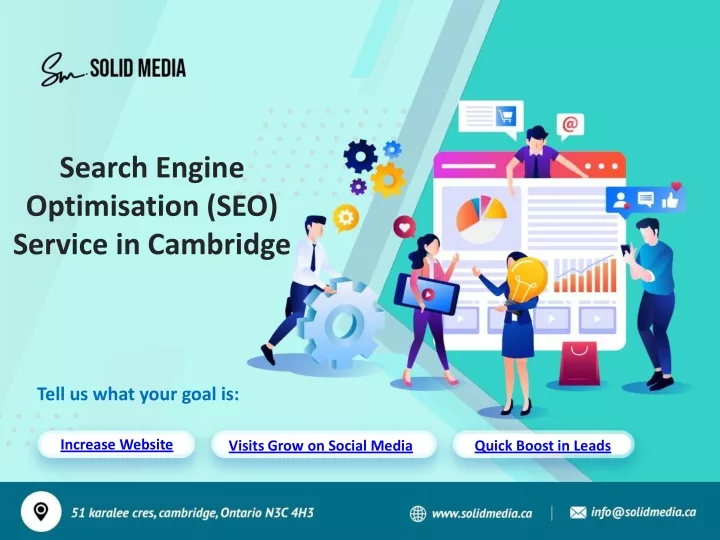 Sm SOLID MEDIA

Search Engine Optimisation (SEO) Service in Cambridge

Tell us what your goal is:

Increase Website

Visits Grow on Social Media

Quick Boost in Leads

51 karalee cres, cambridge, Ontario N3C 4H3

www.solidmedia.ca

info@solidmedia.ca